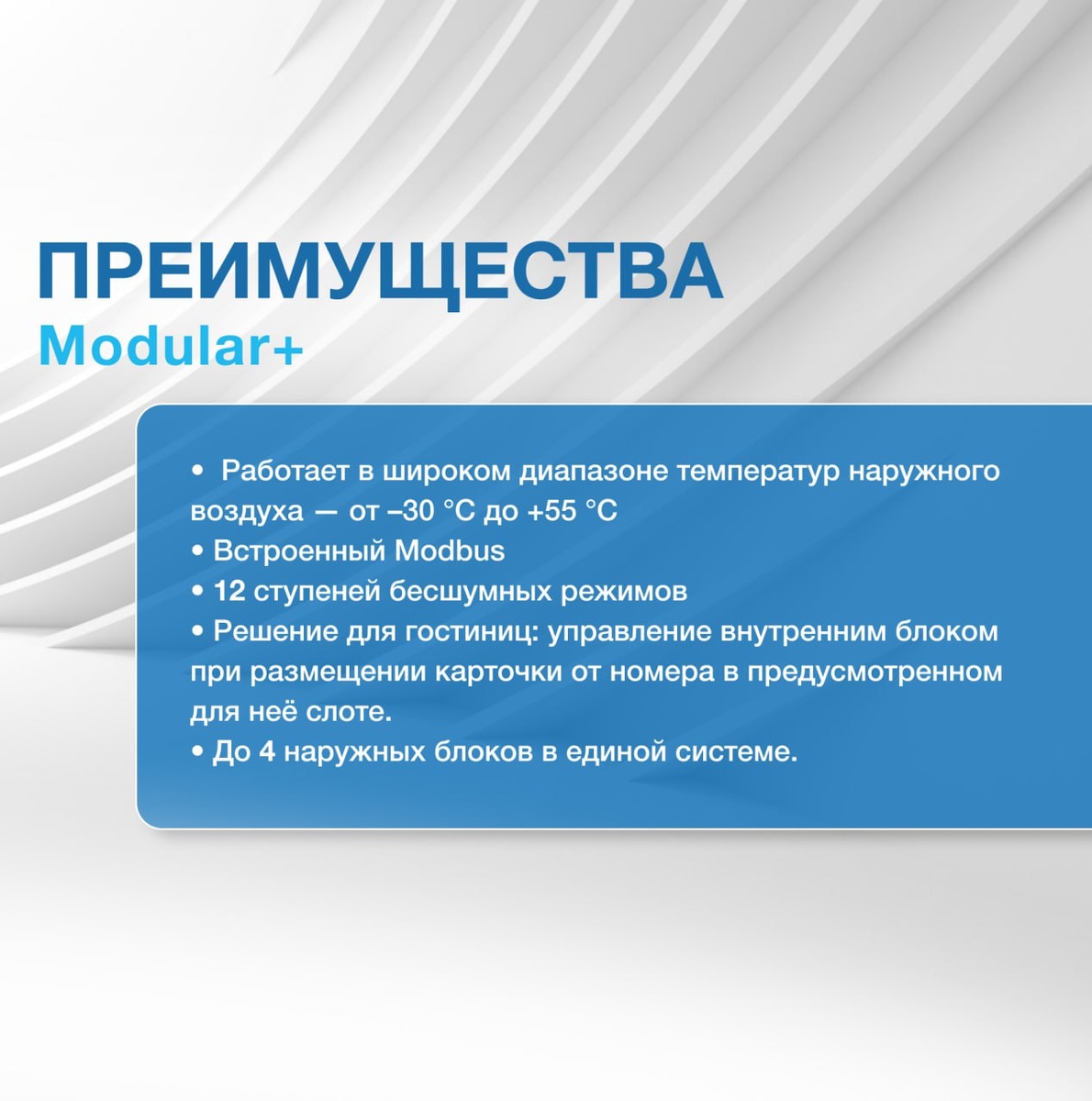 ПРЕИМУЩЕСТВА
Modular+

• Работает в широком диапазоне температур наружного воздуха — от –30 °C до +55 °C
• Встроенный Modbus
• 12 ступеней бесшумных режимов
• Решение для гостиниц: управление внутренним блоком при размещении карточки от номера в предусмотренном для неё слоте.
• До 4 наружных блоков в единой системе.